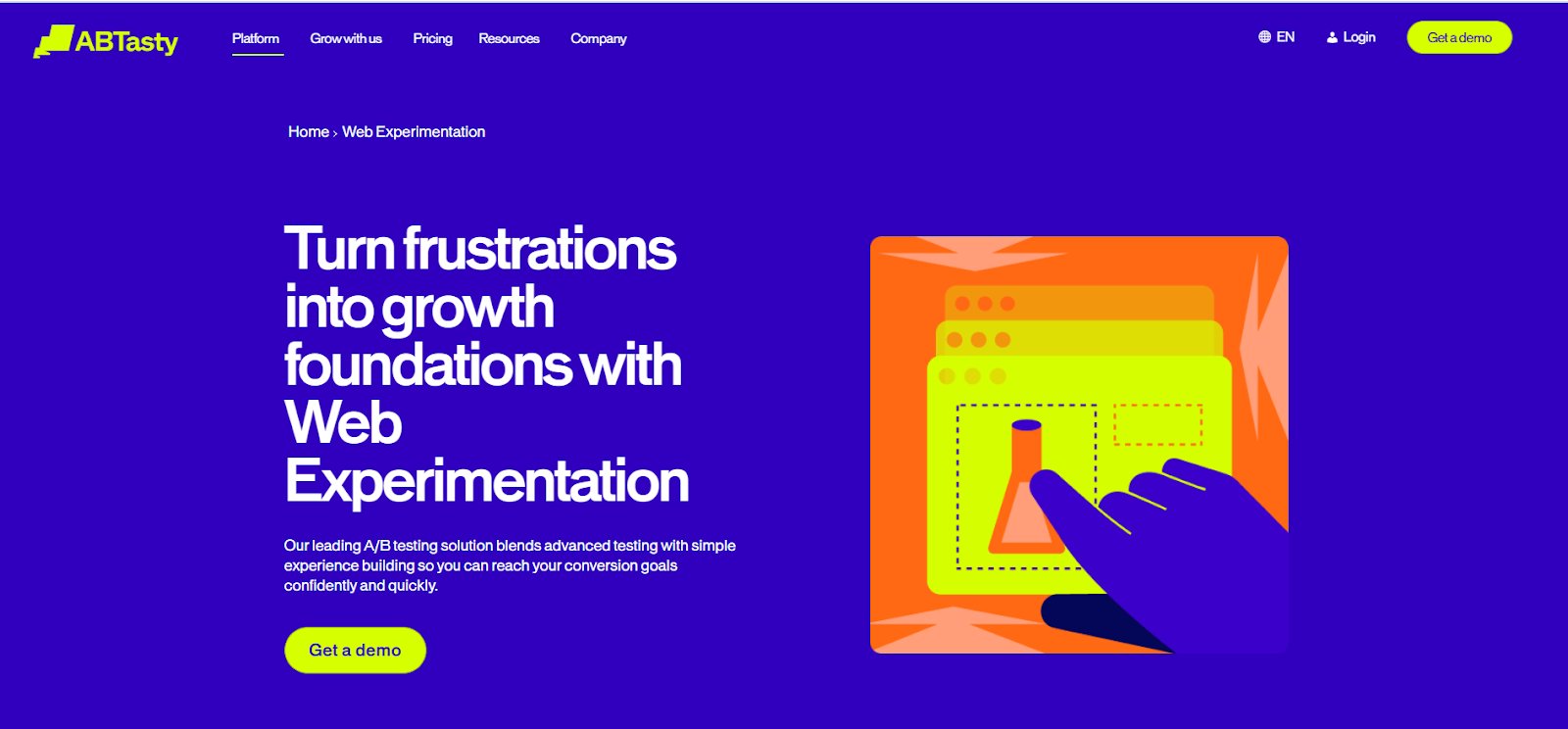 ABTasty

Platform Grow with us Pricing Resources Company

EN Login Get a demo

Home › Web Experimentation

Turn frustrations into growth foundations with Web Experimentation

Our leading A/B testing solution blends advanced testing with simple experience building so you can reach your conversion goals confidently and quickly.

Get a demo